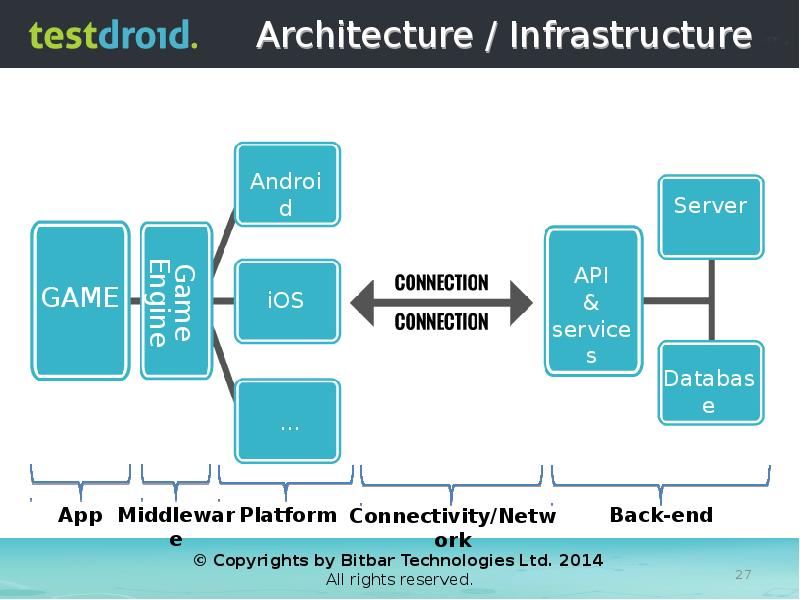 testdroid. Architecture / Infrastructure

GAME

Game Engine

Android

iOS

...

CONNECTION

CONNECTION

API & services

Server

Database

App

Middleware

Platform

Connectivity/Network

Back-end

© Copyrights by Bitbar Technologies Ltd. 2014
All rights reserved.

27